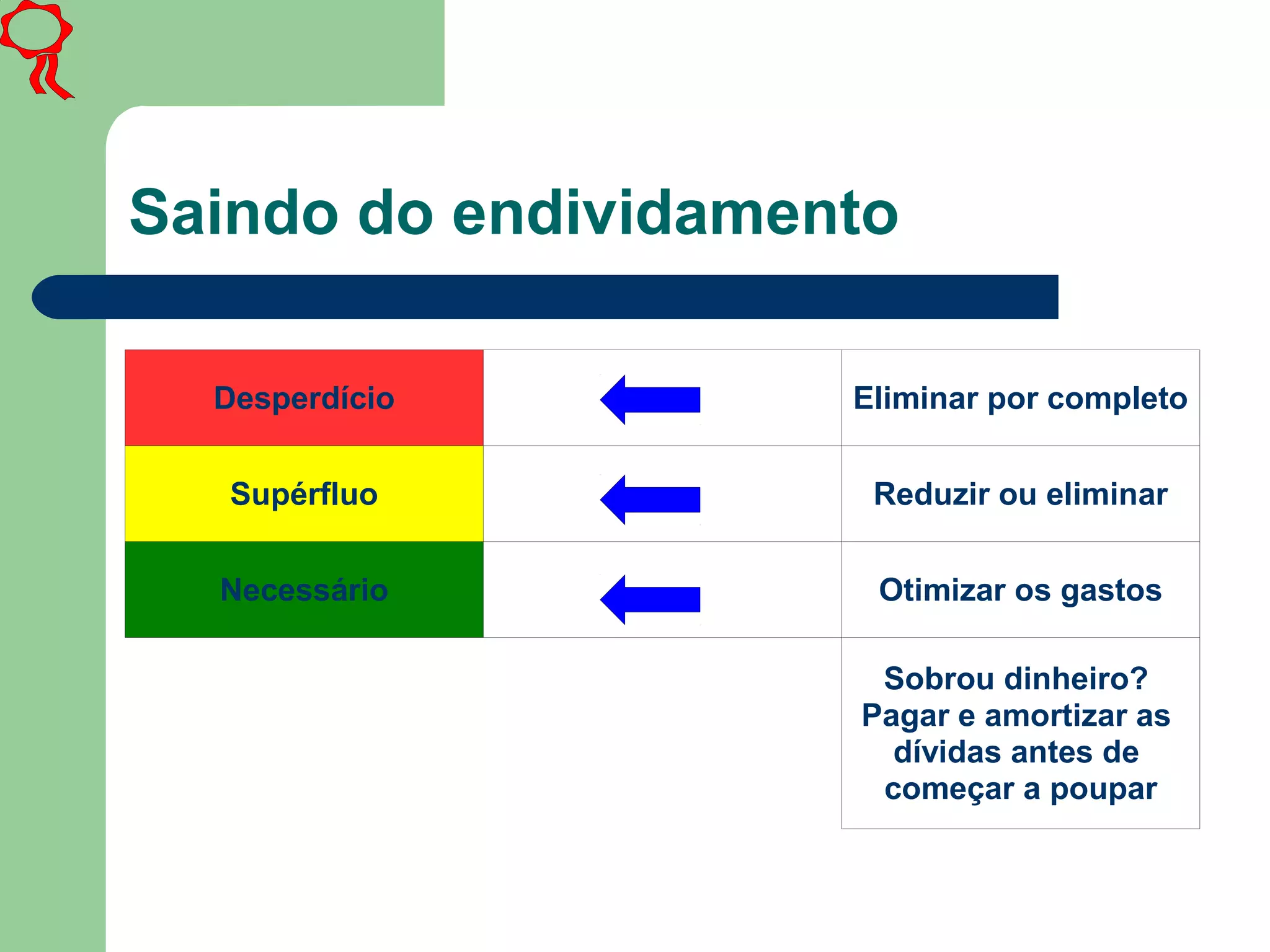 Saindo do endividamento

| Desperdício | | Eliminar por completo |
|---|---|---|
| Supérfluo | | Reduzir ou eliminar |
| Necessário | | Otimizar os gastos |
| | | Sobrou dinheiro? Pagar e amortizar as dívidas antes de começar a poupar |